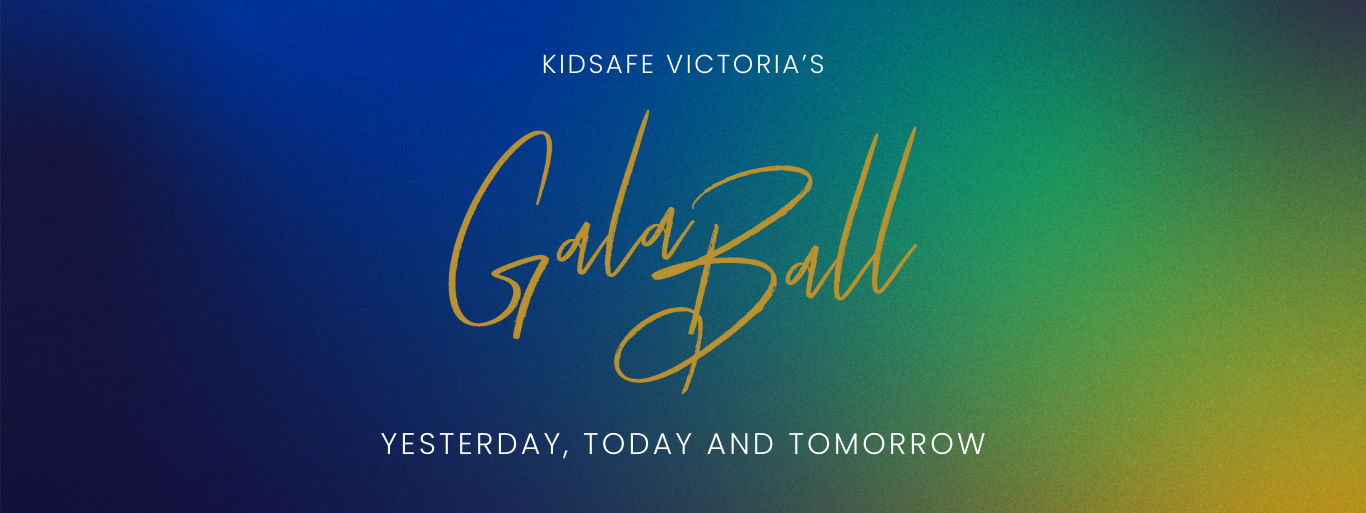 KIDSAFE VICTORIA'S

Gala Ball

YESTERDAY, TODAY AND TOMORROW